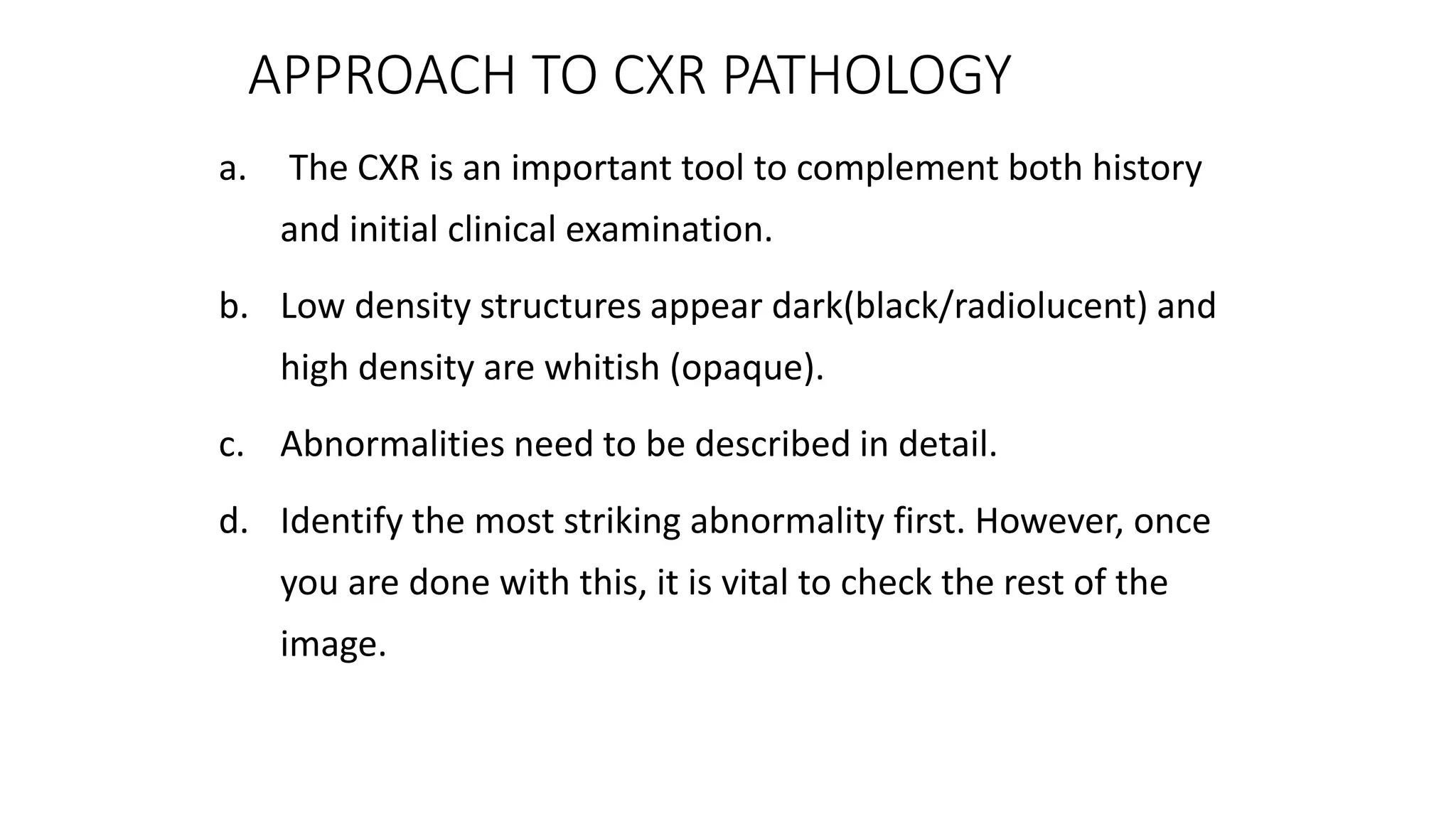 APPROACH TO CXR PATHOLOGY

a. The CXR is an important tool to complement both history and initial clinical examination.

b. Low density structures appear dark(black/radiolucent) and high density are whitish (opaque).

c. Abnormalities need to be described in detail.

d. Identify the most striking abnormality first. However, once you are done with this, it is vital to check the rest of the image.